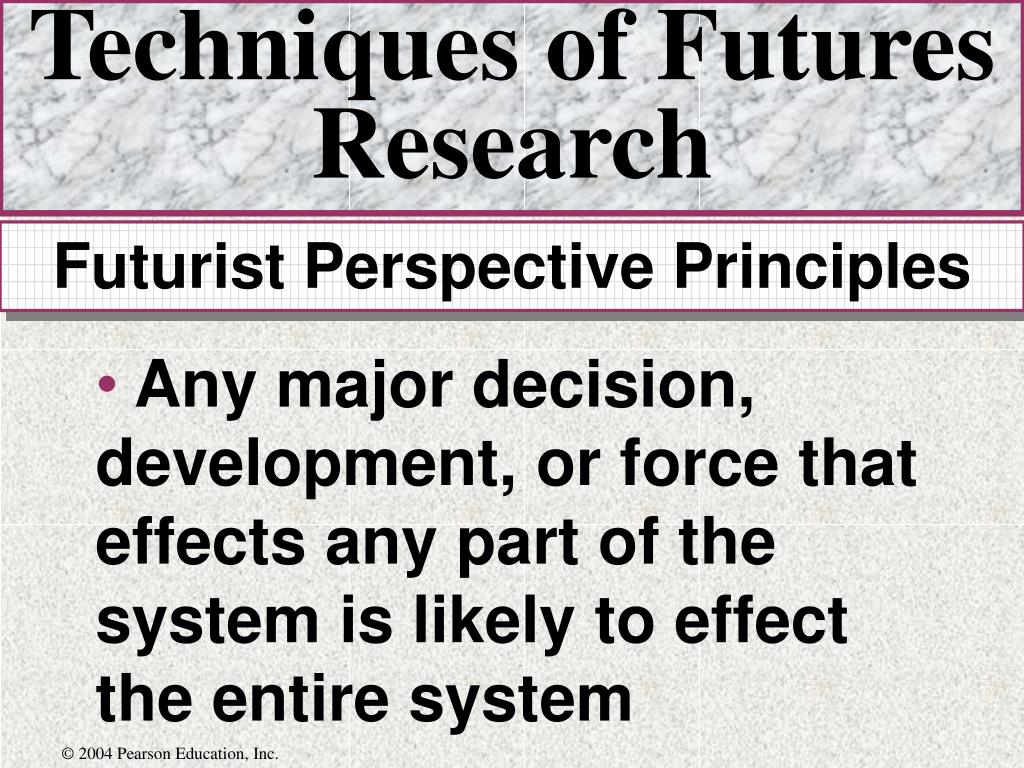 Techniques of Futures Research

Futurist Perspective Principles

• Any major decision, development, or force that effects any part of the system is likely to effect the entire system

© 2004 Pearson Education, Inc.